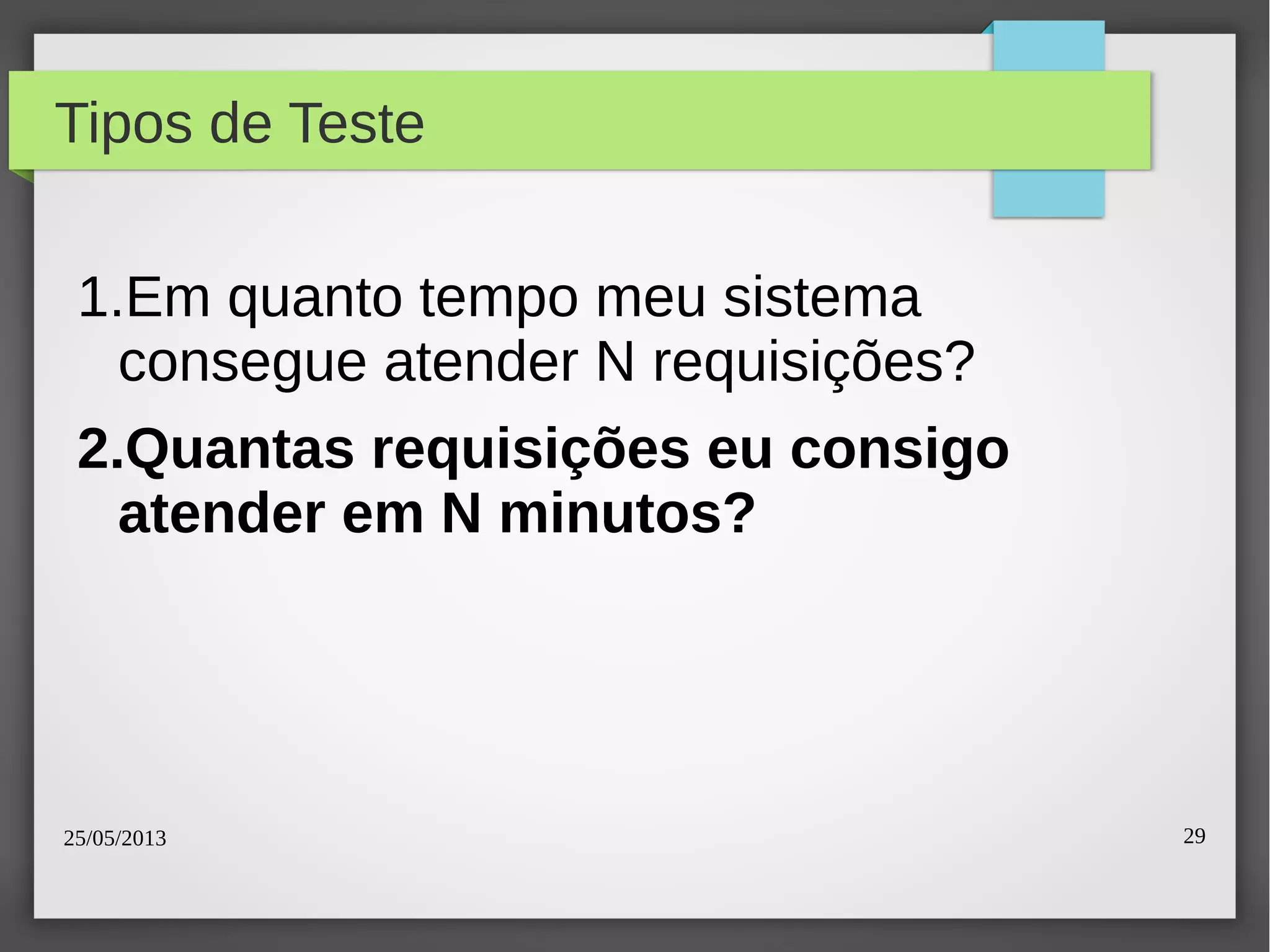 Tipos de Teste

1.Em quanto tempo meu sistema consegue atender N requisições?

2.Quantas requisições eu consigo atender em N minutos?

25/05/2013

29